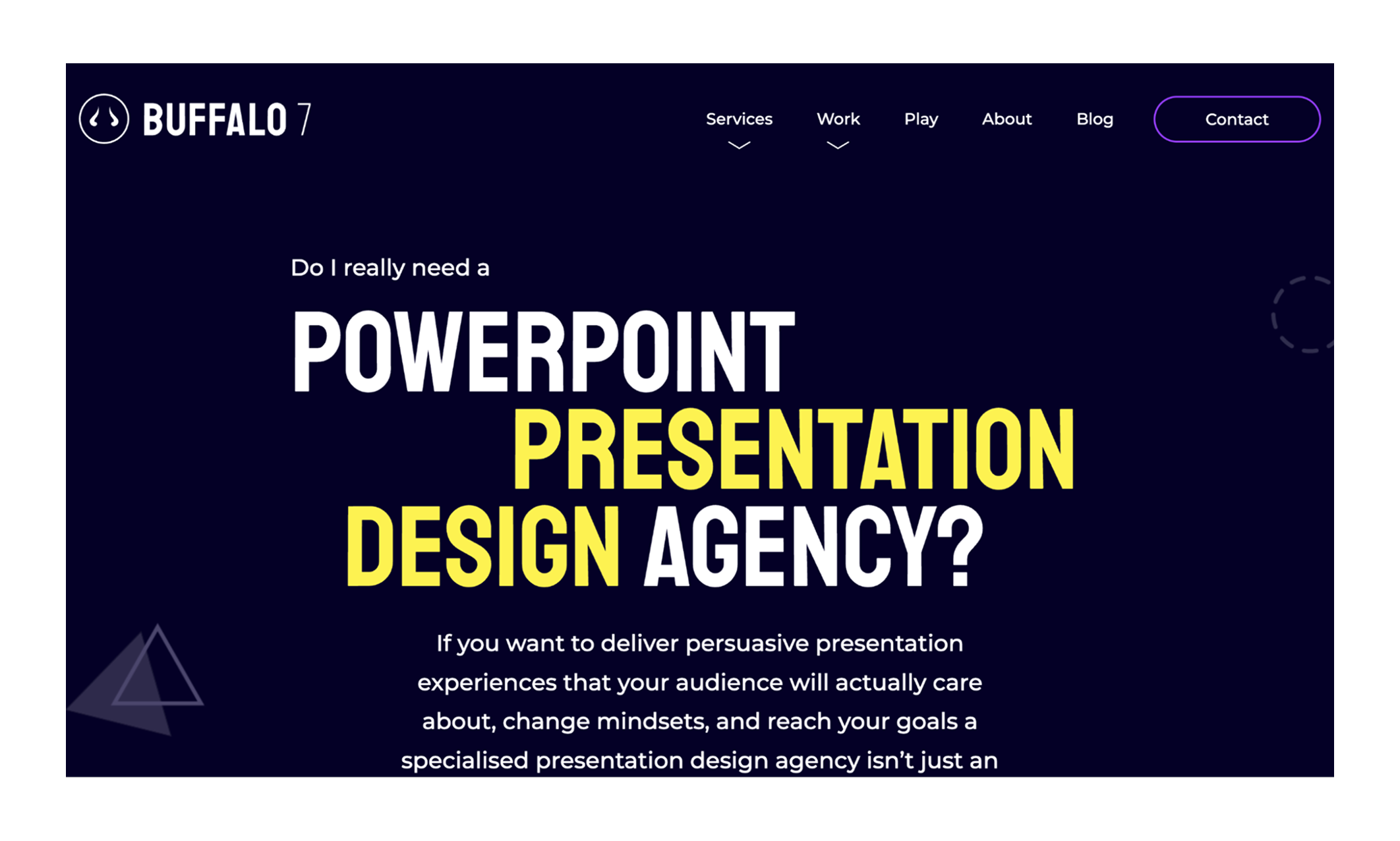 BUFFALO 7

Services Work Play About Blog Contact

Do I really need a

POWERPOINT PRESENTATION DESIGN AGENCY?

If you want to deliver persuasive presentation experiences that your audience will actually care about, change mindsets, and reach your goals a specialised presentation design agency isn't just an